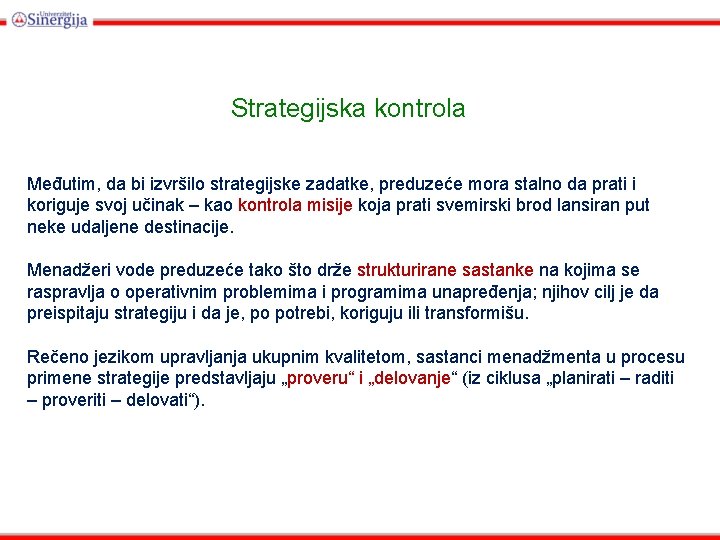 Univerzitet Sinergija

Strategijska kontrola

Međutim, da bi izvršilo strategijske zadatke, preduzeće mora stalno da prati i koriguje svoj učinak – kao kontrola misije koja prati svemirski brod lansiran put neke udaljene destinacije.

Menadžeri vode preduzeće tako što drže strukturirane sastanke na kojima se raspravlja o operativnim problemima i programima unapređenja; njihov cilj je da preispitaju strategiju i da je, po potrebi, koriguju ili transformišu.

Rečeno jezikom upravljanja ukupnim kvalitetom, sastanci menadžmenta u procesu primene strategije predstavljaju „proveru“ i „delovanje“ (iz ciklusa „planirati – raditi – proveriti – delovati“).